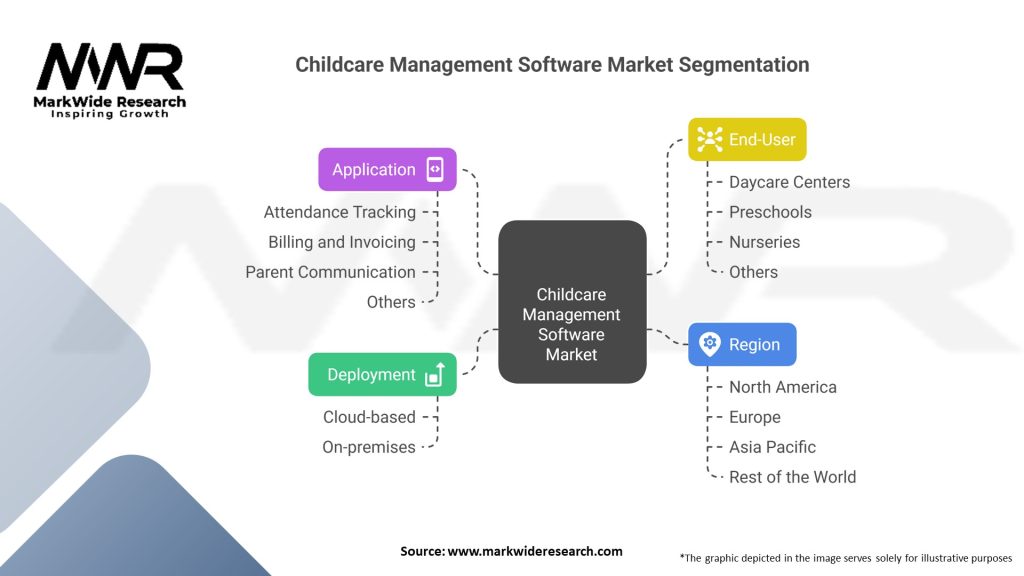 MWR
MarkWide Research
Inspiring Growth

Childcare Management Software Market Segmentation

Application
Attendance Tracking
Billing and Invoicing
Parent Communication
Others

Deployment
Cloud-based
On-premises

Childcare Management Software Market

End-User
Daycare Centers
Preschools
Nurseries
Others

Region
North America
Europe
Asia Pacific
Rest of the World

Source: www.markwideresearch.com

*The graphic depicted in the image serves solely for illustrative purposes